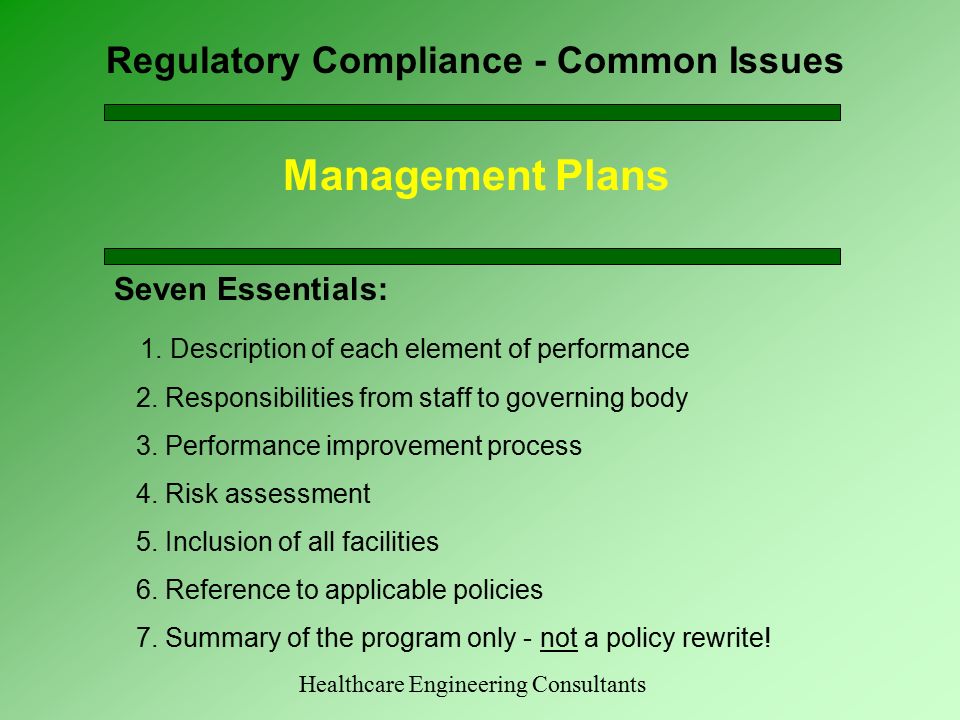 Regulatory Compliance - Common Issues

Management Plans

Seven Essentials:

1. Description of each element of performance

2. Responsibilities from staff to governing body

3. Performance improvement process

4. Risk assessment

5. Inclusion of all facilities

6. Reference to applicable policies

7. Summary of the program only - not a policy rewrite!

Healthcare Engineering Consultants